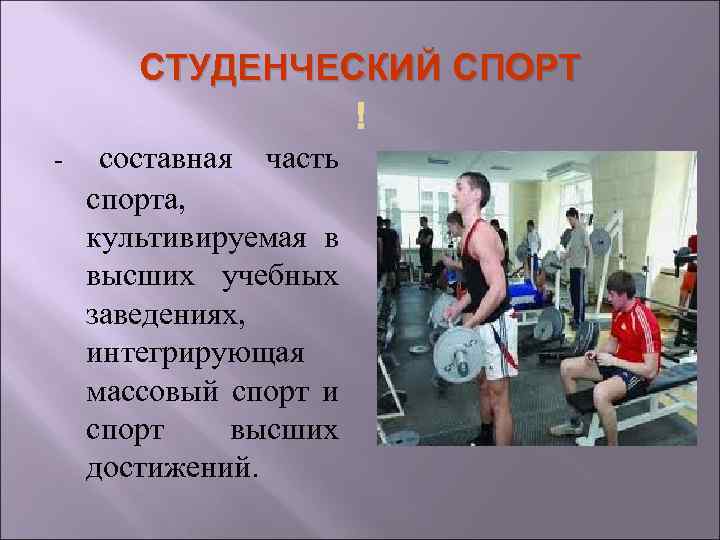 СТУДЕНЧЕСКИЙ СПОРТ
!

- составная часть спорта, культивируемая в высших учебных заведениях, интегрирующая массовый спорт и спорт высших достижений.